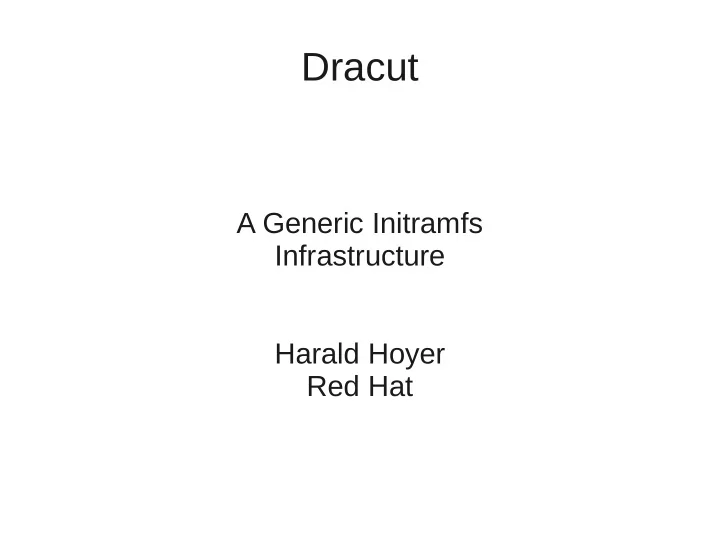 Dracut

A Generic Initramfs Infrastructure

Harald Hoyer
Red Hat